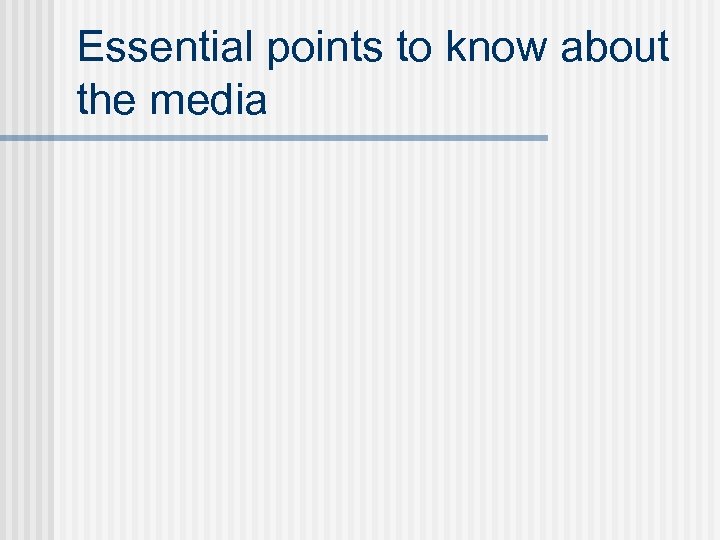 Essential points to know about the media